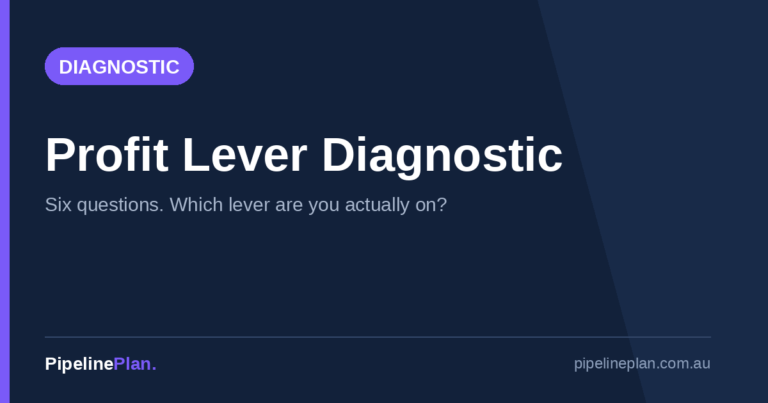 DIAGNOSTIC

Profit Lever Diagnostic

Six questions. Which lever are you actually on?

PipelinePlan.

pipelineplan.com.au